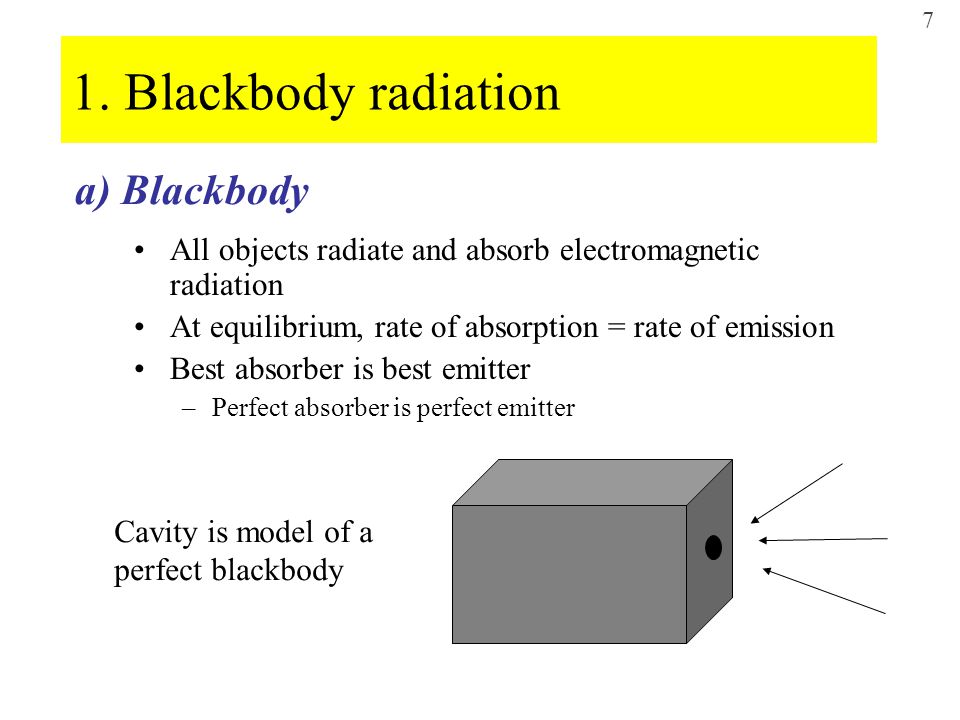 7

1. Blackbody radiation

a) Blackbody

• All objects radiate and absorb electromagnetic radiation
• At equilibrium, rate of absorption = rate of emission
• Best absorber is best emitter
– Perfect absorber is perfect emitter

Cavity is model of a perfect blackbody